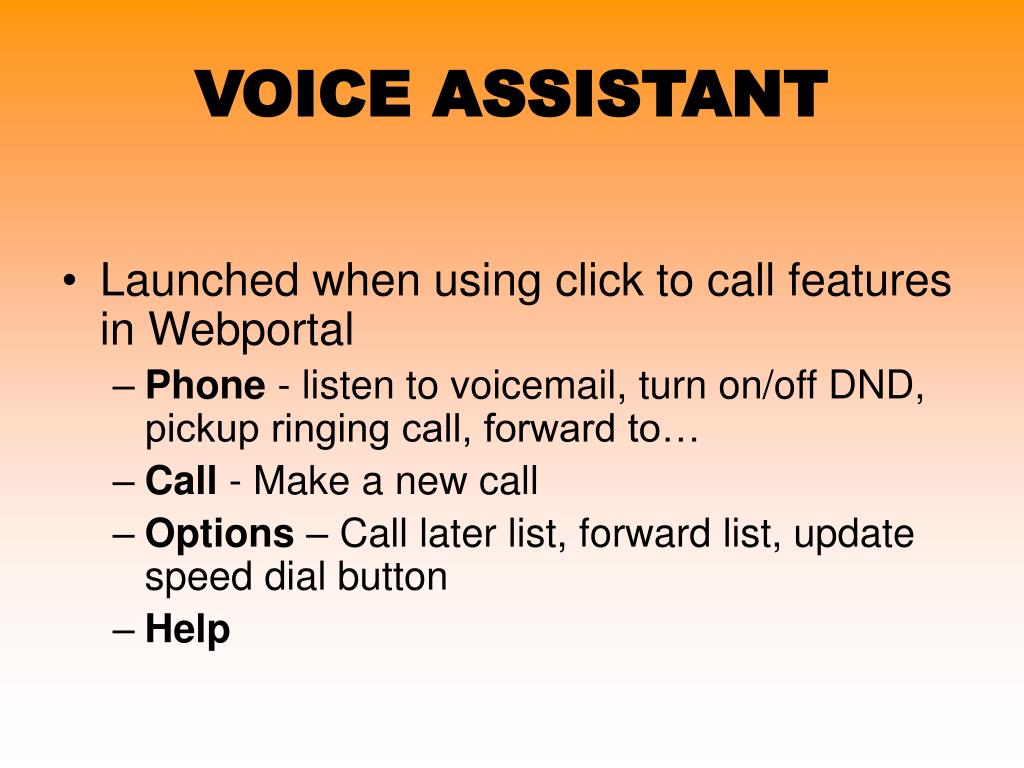 VOICE ASSISTANT

• Launched when using click to call features in Webportal
– Phone - listen to voicemail, turn on/off DND, pickup ringing call, forward to…
– Call - Make a new call
– Options – Call later list, forward list, update speed dial button
– Help